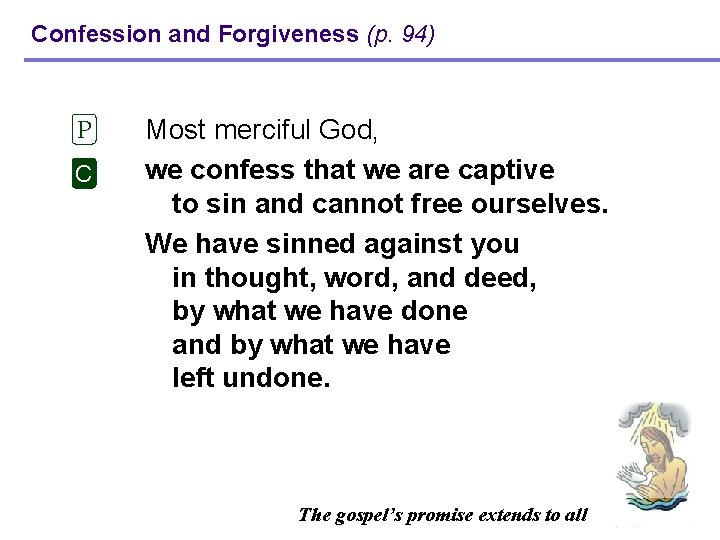 Confession and Forgiveness (p. 94)

P Most merciful God,

C we confess that we are captive to sin and cannot free ourselves.

We have sinned against you in thought, word, and deed, by what we have done and by what we have left undone.

The gospel's promise extends to all